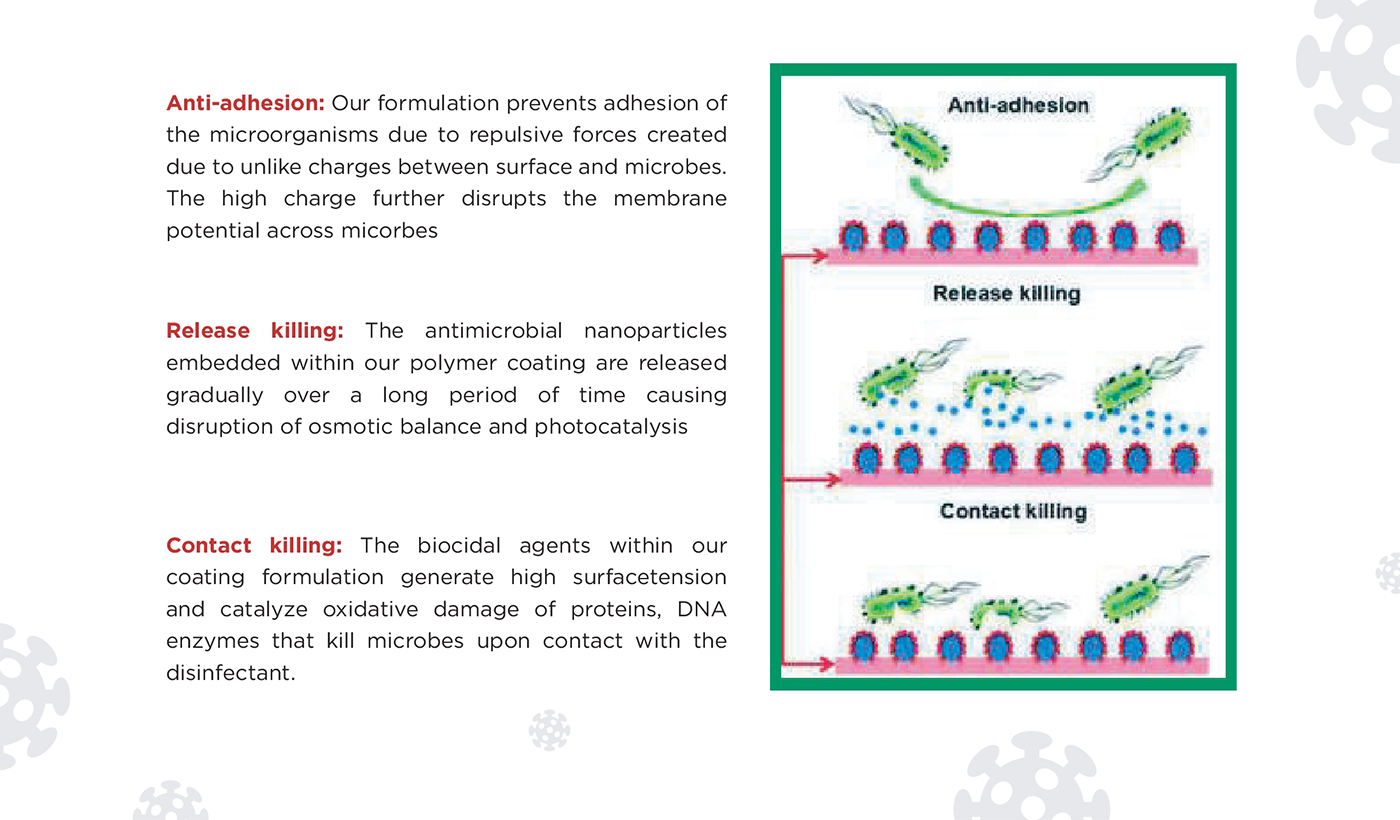 Anti-adhesion: Our formulation prevents adhesion of the microorganisms due to repulsive forces created due to unlike charges between surface and microbes. The high charge further disrupts the membrane potential across micorbes

Release killing: The antimicrobial nanoparticles embedded within our polymer coating are released gradually over a long period of time causing disruption of osmotic balance and photocatalysis

Contact killing: The biocidal agents within our coating formulation generate high surfacetension and catalyze oxidative damage of proteins, DNA enzymes that kill microbes upon contact with the disinfectant.

Anti-adhesion

Release killing

Contact killing